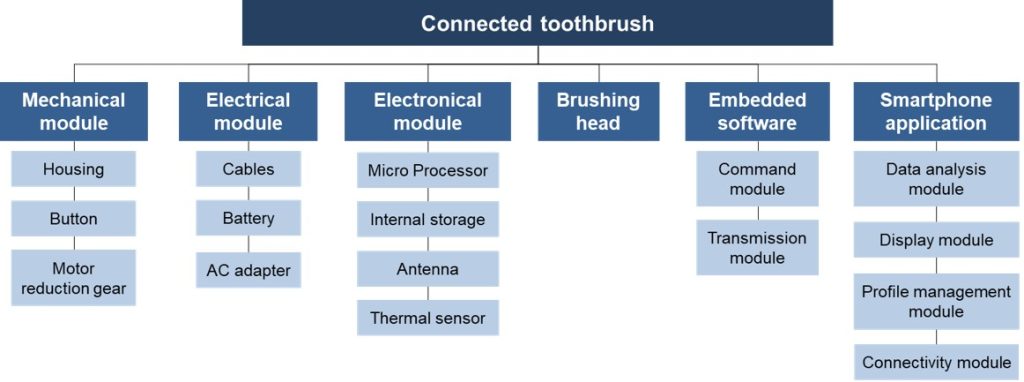 Connected toothbrush

Mechanical module

Housing

Button

Motor reduction gear

Electrical module

Cables

Battery

AC adapter

Electronical module

Micro Processor

Internal storage

Antenna

Thermal sensor

Brushing head

Embedded software

Command module

Transmission module

Smartphone application

Data analysis module

Display module

Profile management module

Connectivity module